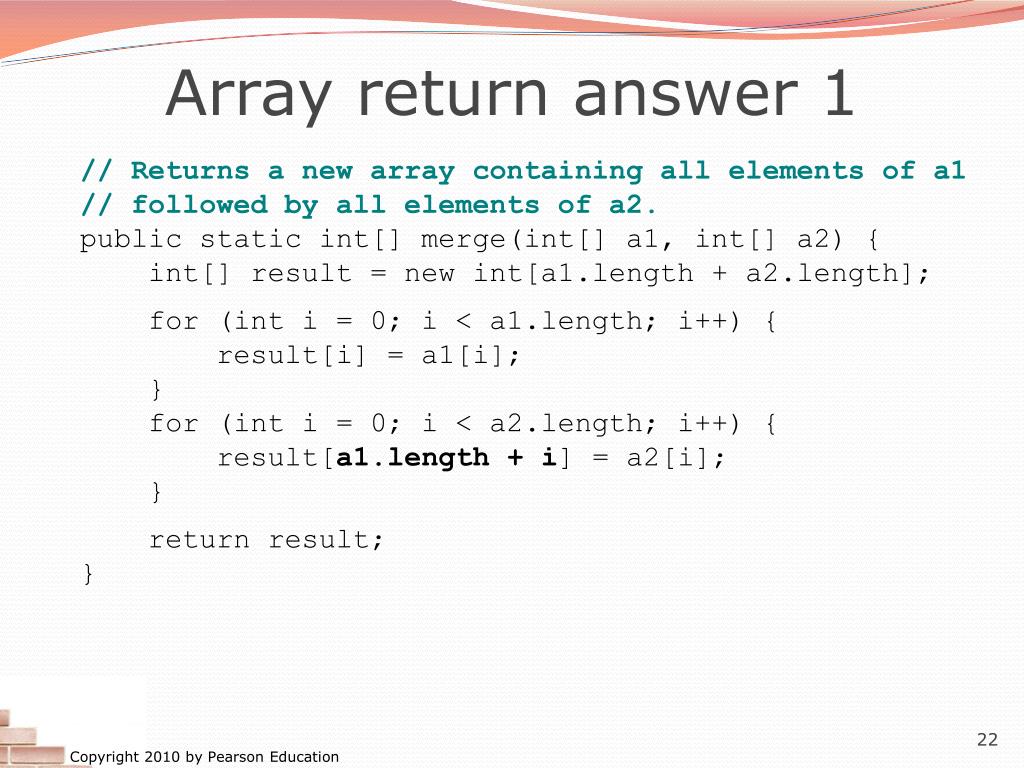 Array return answer 1

// Returns a new array containing all elements of a1
// followed by all elements of a2.
public static int[] merge(int[] a1, int[] a2) {
    int[] result = new int[a1.length + a2.length];

    for (int i = 0; i < a1.length; i++) {
        result[i] = a1[i];
    }
    for (int i = 0; i < a2.length; i++) {
        result[a1.length + i] = a2[i];
    }

    return result;
}

Copyright 2010 by Pearson Education

22